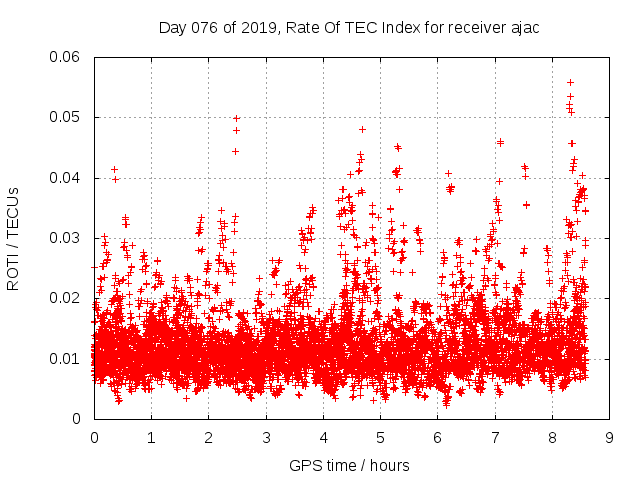 Day 076 of 2019, Rate Of TEC Index for receiver ajac

ROTI / TECUs

0.06
0.05
0.04
0.03
0.02
0.01
0

0 1 2 3 4 5 6 7 8 9

GPS time / hours